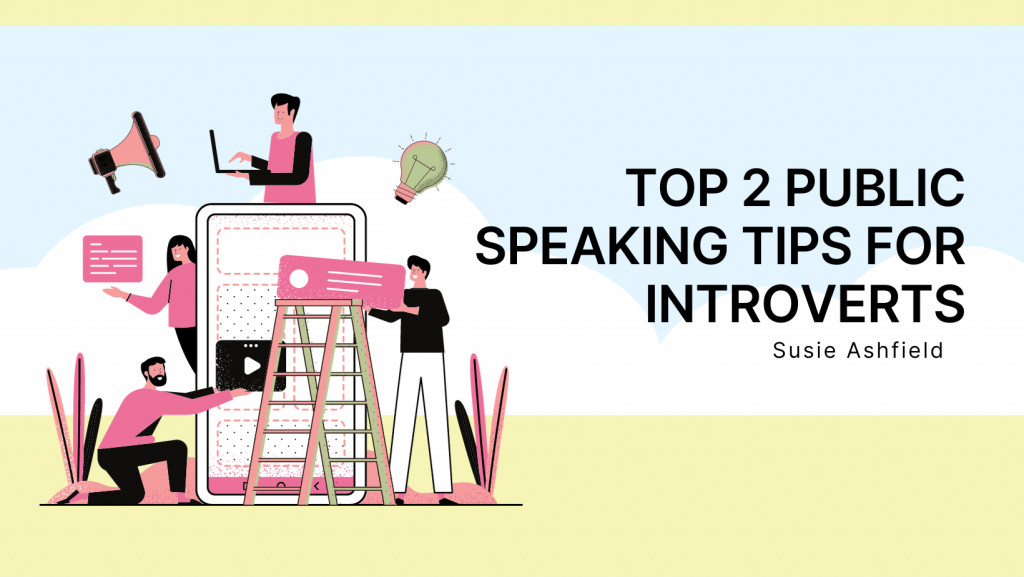 TOP 2 PUBLIC SPEAKING TIPS FOR INTROVERTS

Susie Ashfield